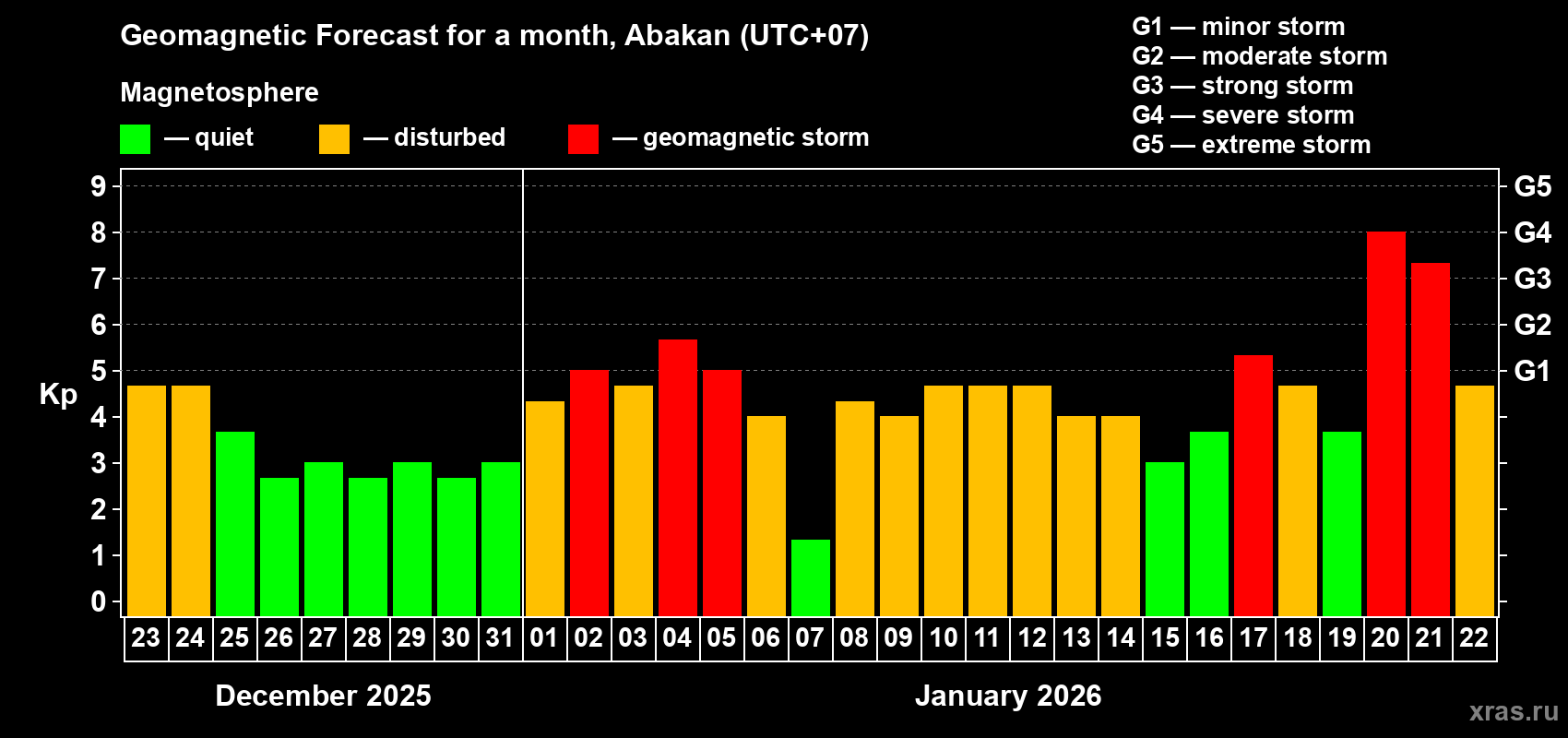 Geomagnetic Forecast for a month, Abakan (UTC+07)

Magnetosphere

— quiet — disturbed — geomagnetic storm

G1 — minor storm
G2 — moderate storm
G3 — strong storm
G4 — severe storm
G5 — extreme storm

Kp

9
8
7
6
5
4
3
2
1
0

G5
G4
G3
G2
G1

23 24 25 26 27 28 29 30 31 01 02 03 04 05 06 07 08 09 10 11 12 13 14 15 16 17 18 19 20 21 22

December 2025

January 2026

xras.ru